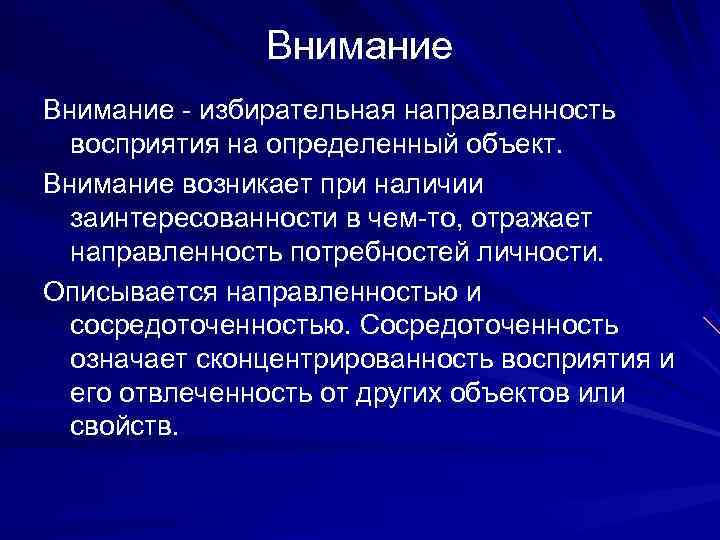 Внимание

Внимание - избирательная направленность восприятия на определенный объект.

Внимание возникает при наличии заинтересованности в чем-то, отражает направленность потребностей личности.

Описывается направленностью и сосредоточенностью. Сосредоточенность означает сконцентрированность восприятия и его отвлеченность от других объектов или свойств.